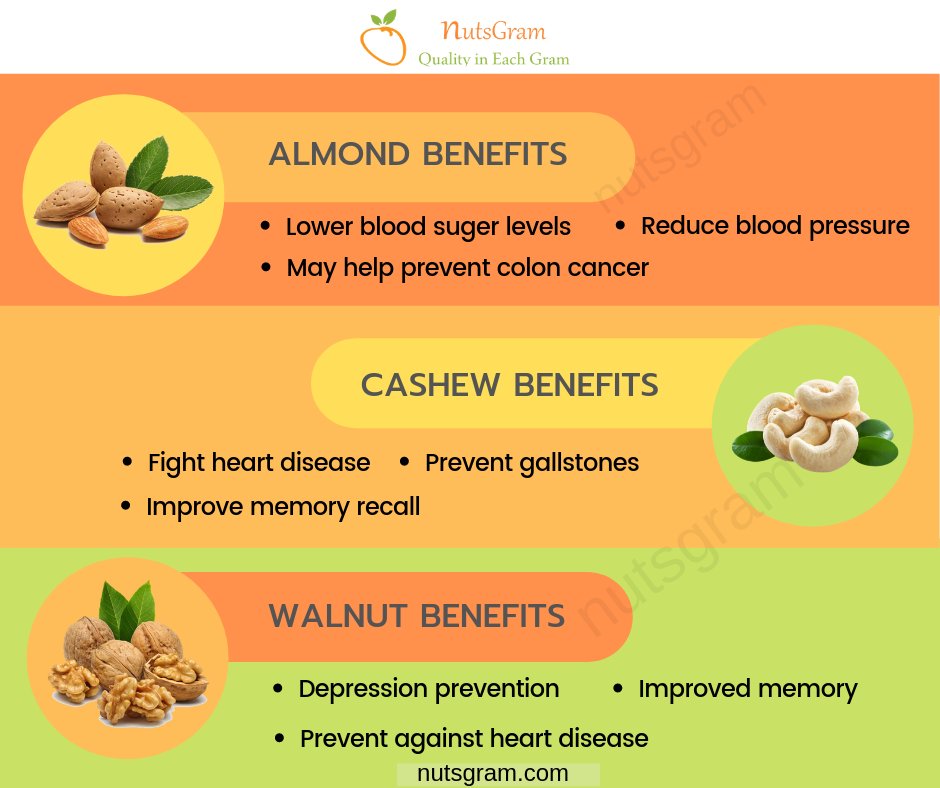 NutsGram
Quality in Each Gram

nutsgram

ALMOND BENEFITS

• Lower blood suger levels • Reduce blood pressure
• May help prevent colon cancer

CASHEW BENEFITS

• Fight heart disease • Prevent gallstones
• Improve memory recall

nutsgram

WALNUT BENEFITS

• Depression prevention • Improved memory
• Prevent against heart disease

nutsgram.com